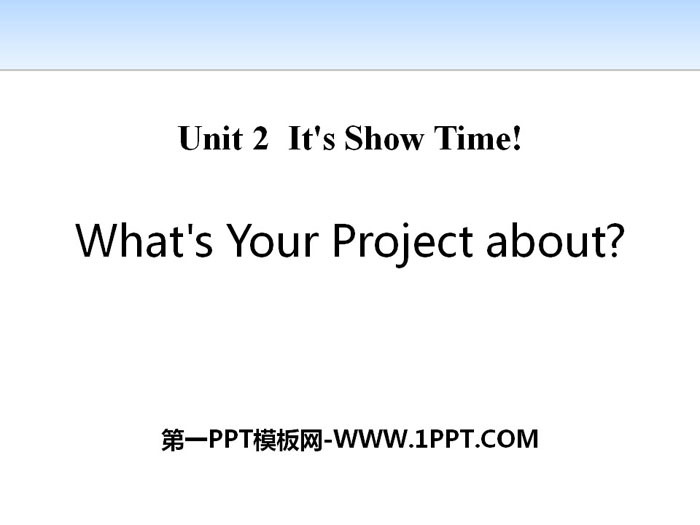 Unit 2 It's Show Time!

What's Your Project about?

第一PPT模板网-WWW.1PPT.COM